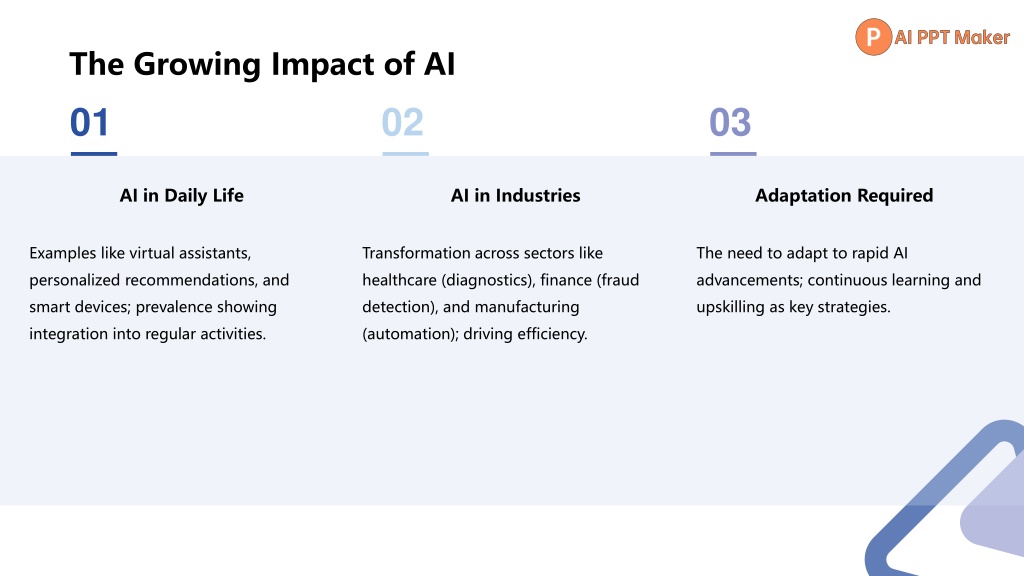 P AI PPT Maker

The Growing Impact of AI

01

AI in Daily Life

Examples like virtual assistants, personalized recommendations, and smart devices; prevalence showing integration into regular activities.

02

AI in Industries

Transformation across sectors like healthcare (diagnostics), finance (fraud detection), and manufacturing (automation); driving efficiency.

03

Adaptation Required

The need to adapt to rapid AI advancements; continuous learning and upskilling as key strategies.